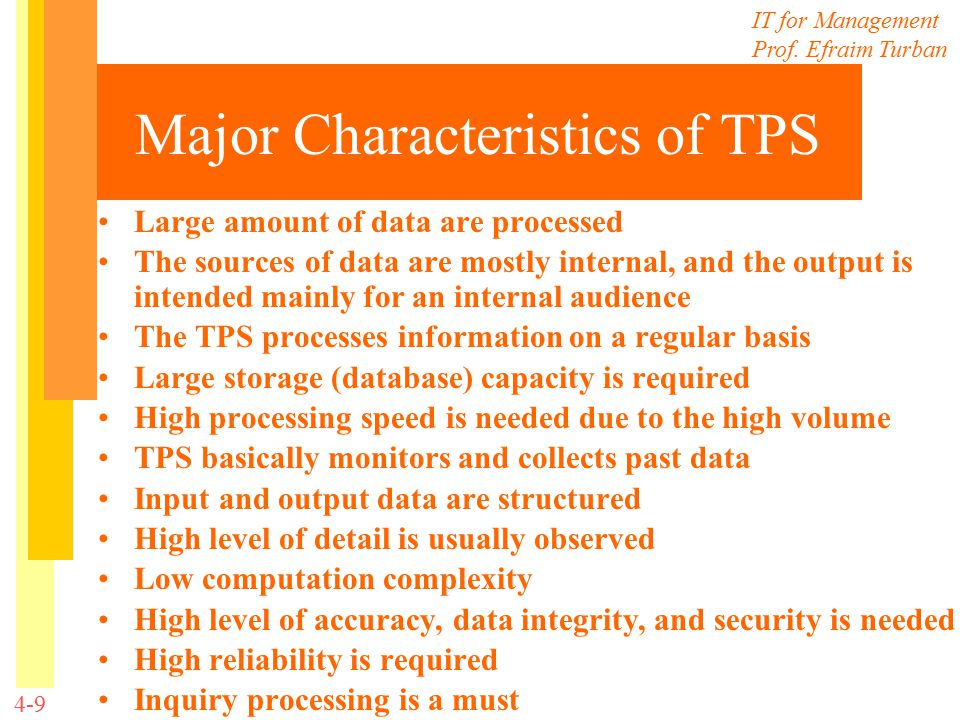 IT for Management
Prof. Efraim Turban

Major Characteristics of TPS

• Large amount of data are processed
• The sources of data are mostly internal, and the output is intended mainly for an internal audience
• The TPS processes information on a regular basis
• Large storage (database) capacity is required
• High processing speed is needed due to the high volume
• TPS basically monitors and collects past data
• Input and output data are structured
• High level of detail is usually observed
• Low computation complexity
• High level of accuracy, data integrity, and security is needed
• High reliability is required
• Inquiry processing is a must

4-9